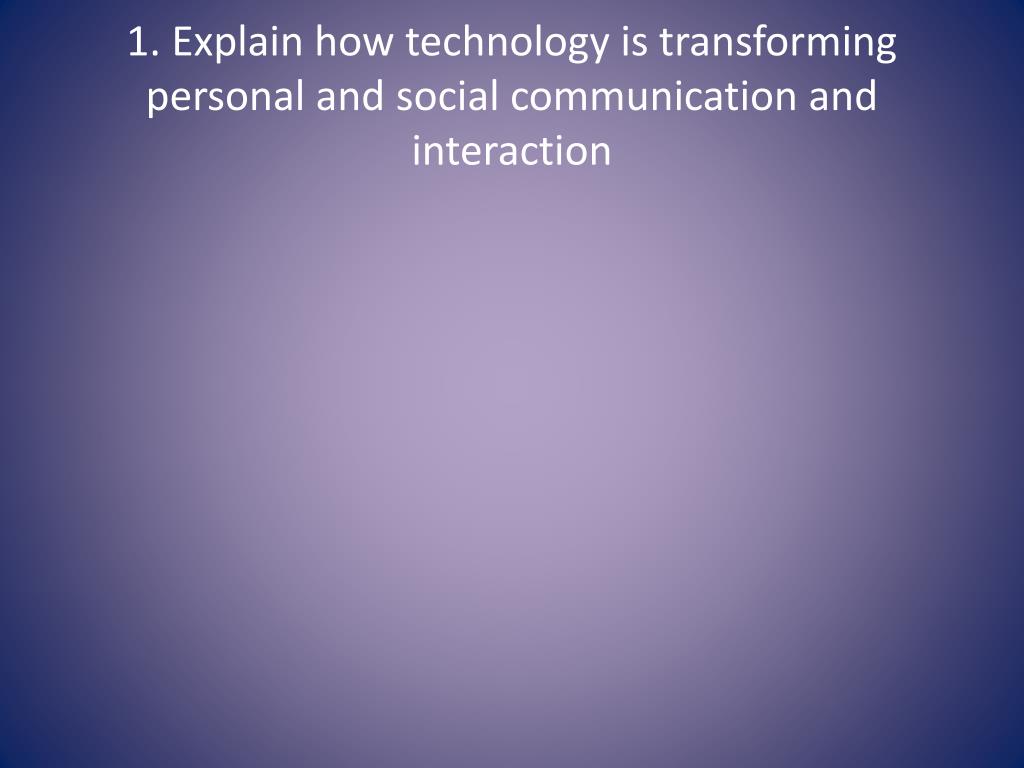 1. Explain how technology is transforming personal and social communication and interaction